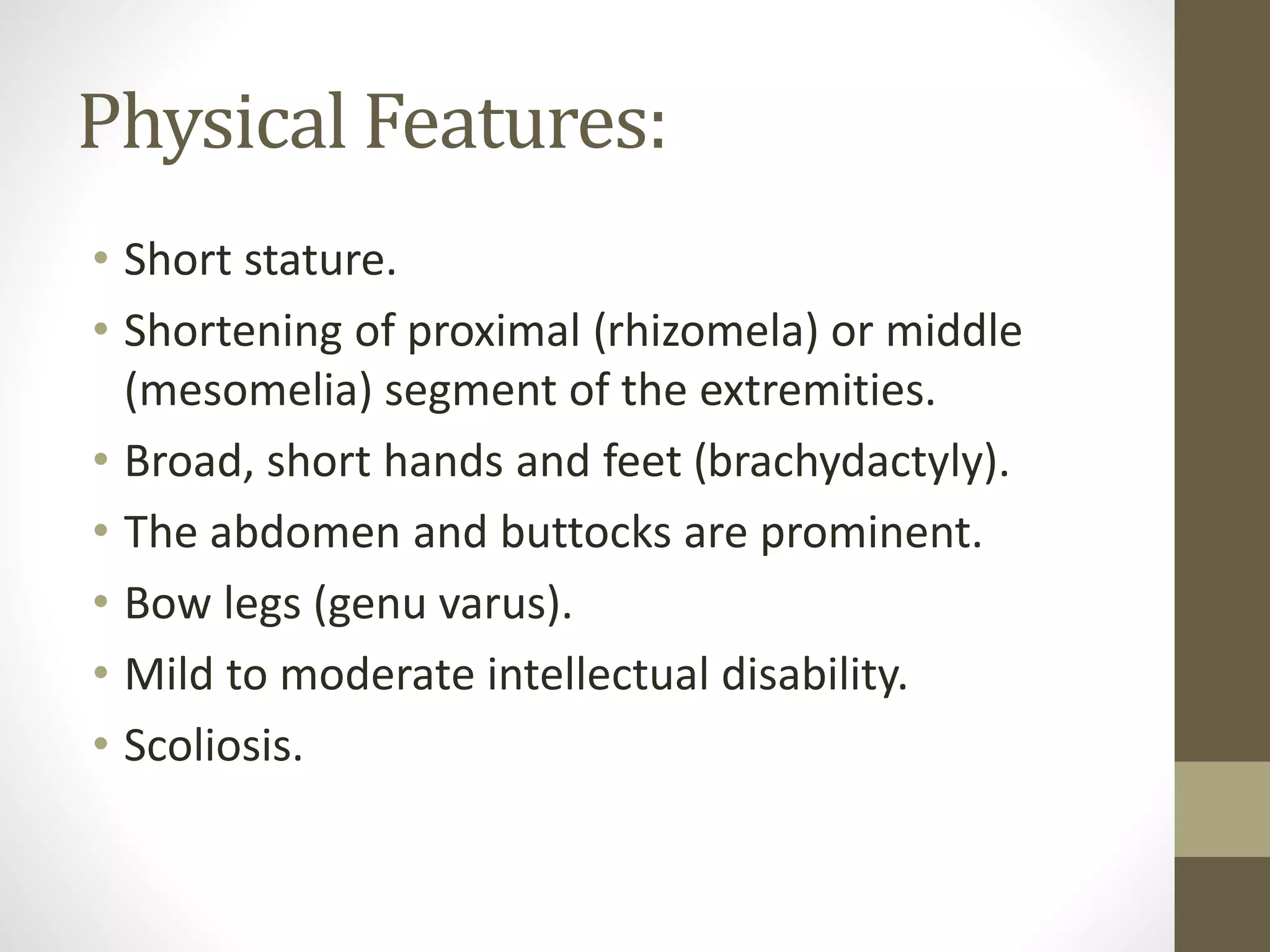 Physical Features:

• Short stature.
• Shortening of proximal (rhizomela) or middle (mesomelia) segment of the extremities.
• Broad, short hands and feet (brachydactyly).
• The abdomen and buttocks are prominent.
• Bow legs (genu varus).
• Mild to moderate intellectual disability.
• Scoliosis.